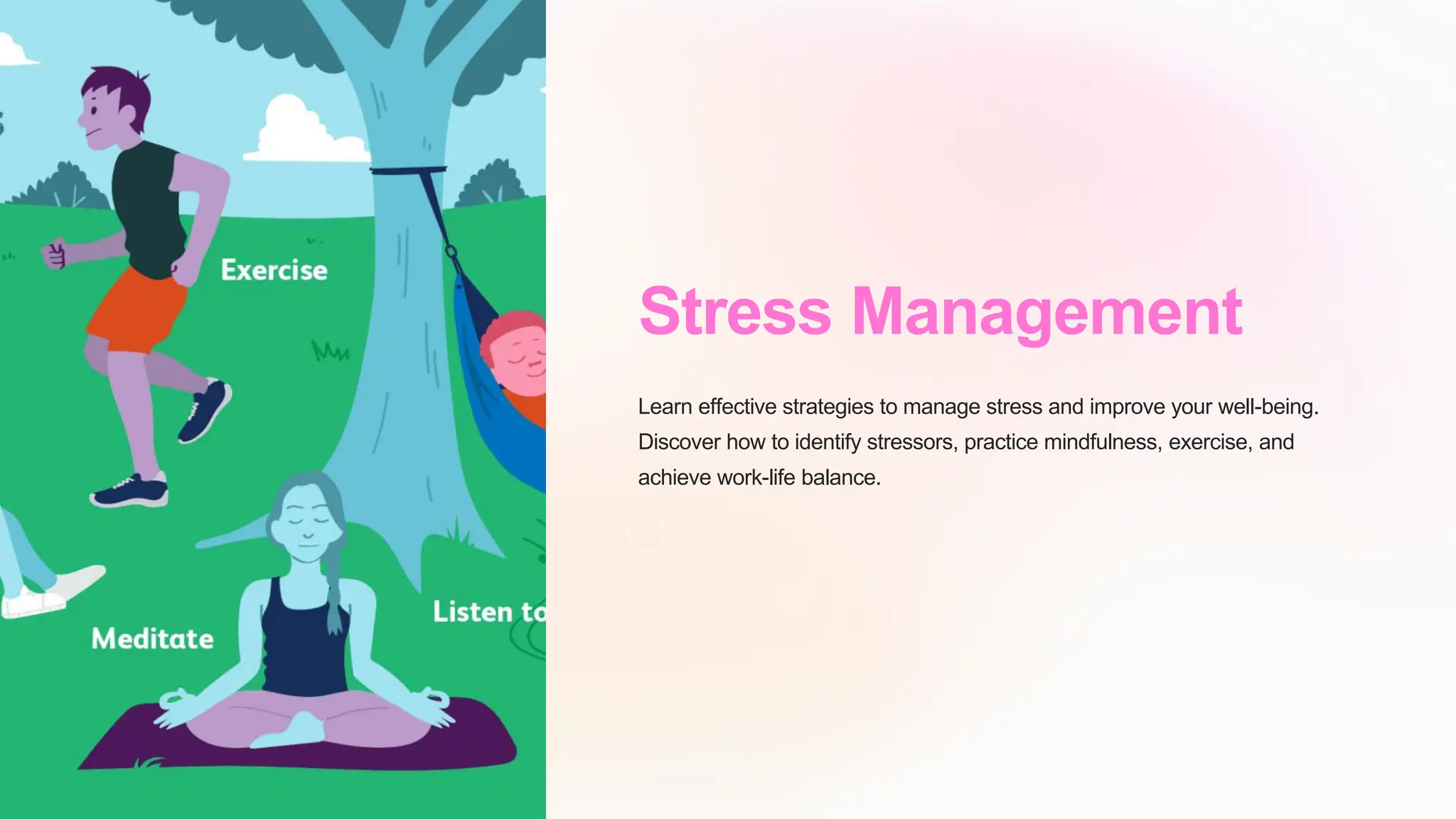 Exercise

Meditate

Listen to

Stress Management

Learn effective strategies to manage stress and improve your well-being. Discover how to identify stressors, practice mindfulness, exercise, and achieve work-life balance.